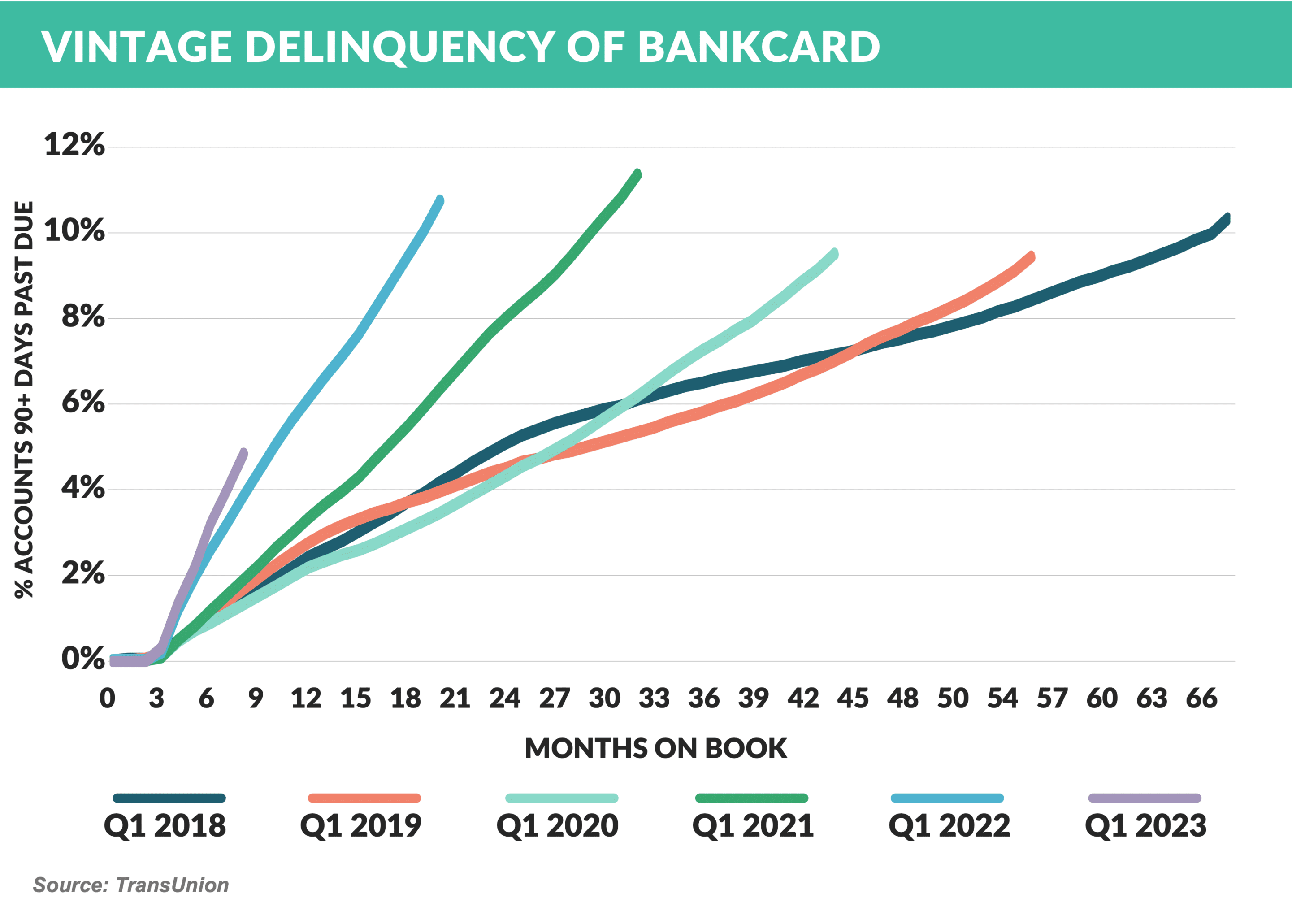 VINTAGE DELINQUENCY OF BANKCARD

% ACCOUNTS 90+ DAYS PAST DUE

12%
10%
8%
6%
4%
2%
0%

0 3 6 9 12 15 18 21 24 27 30 33 36 39 42 45 48 50 54 57 60 63 66

MONTHS ON BOOK

Q1 2018 Q1 2019 Q1 2020 Q1 2021 Q1 2022 Q1 2023

Source: TransUnion